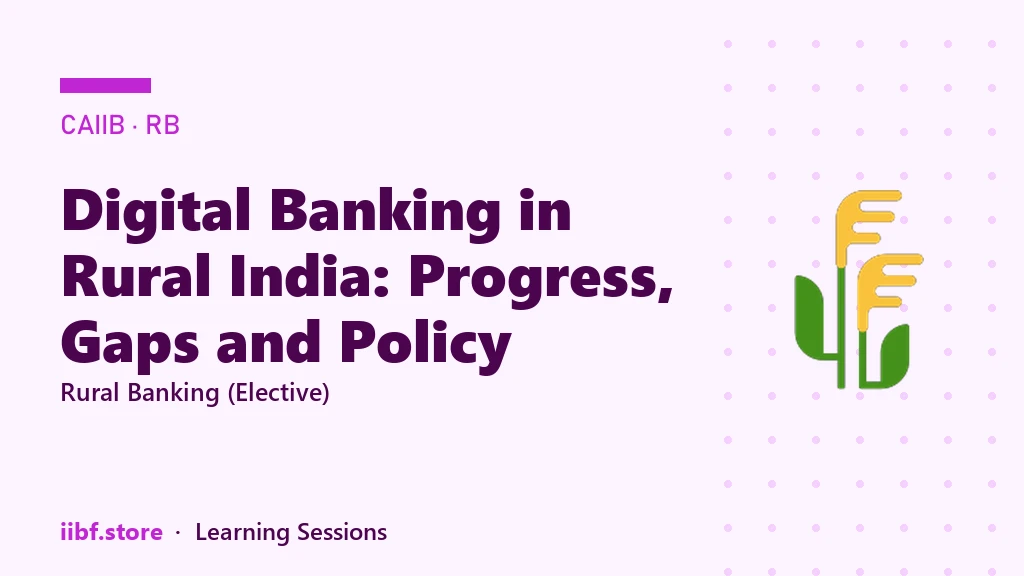 CAIIB · RB

Digital Banking in Rural India: Progress, Gaps and Policy

Rural Banking (Elective)

iibf.store · Learning Sessions